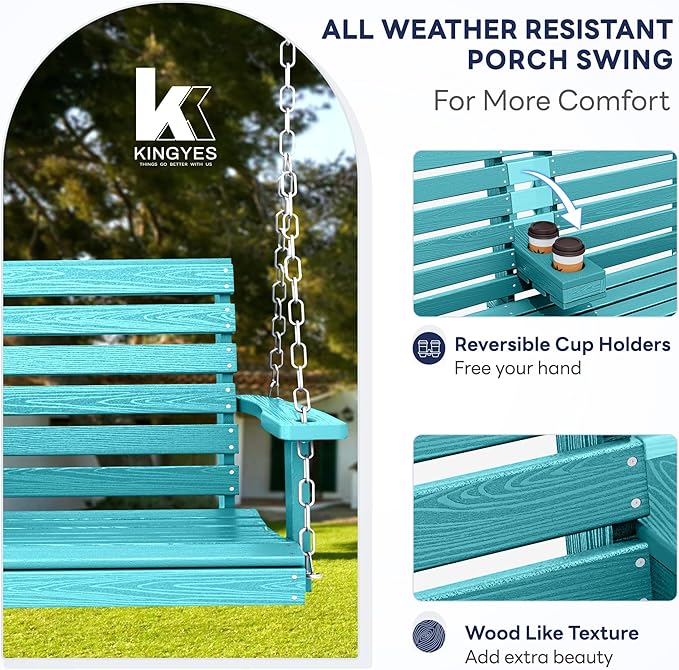 KINGYES
THINGS GO BETTER WITH US

ALL WEATHER RESISTANT PORCH SWING
For More Comfort

Reversible Cup Holders
Free your hand

Wood Like Texture
Add extra beauty